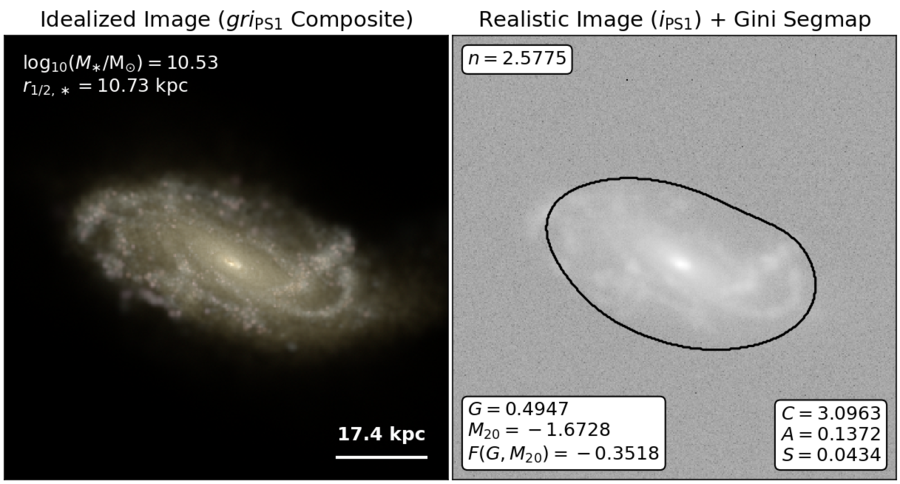 Idealized Image ($gri_{\mathrm{PS1}}$ Composite)

$\log_{10}(M_*/\mathrm{M}_\odot) = 10.53$
$r_{1/2,*} = 10.73$ kpc

17.4 kpc

Realistic Image ($i_{\mathrm{PS1}}$) + Gini Segmap

$n = 2.5775$

$G = 0.4947$
$M_{20} = -1.6728$
$F(G, M_{20}) = -0.3518$

$C = 3.0963$
$A = 0.1372$
$S = 0.0434$